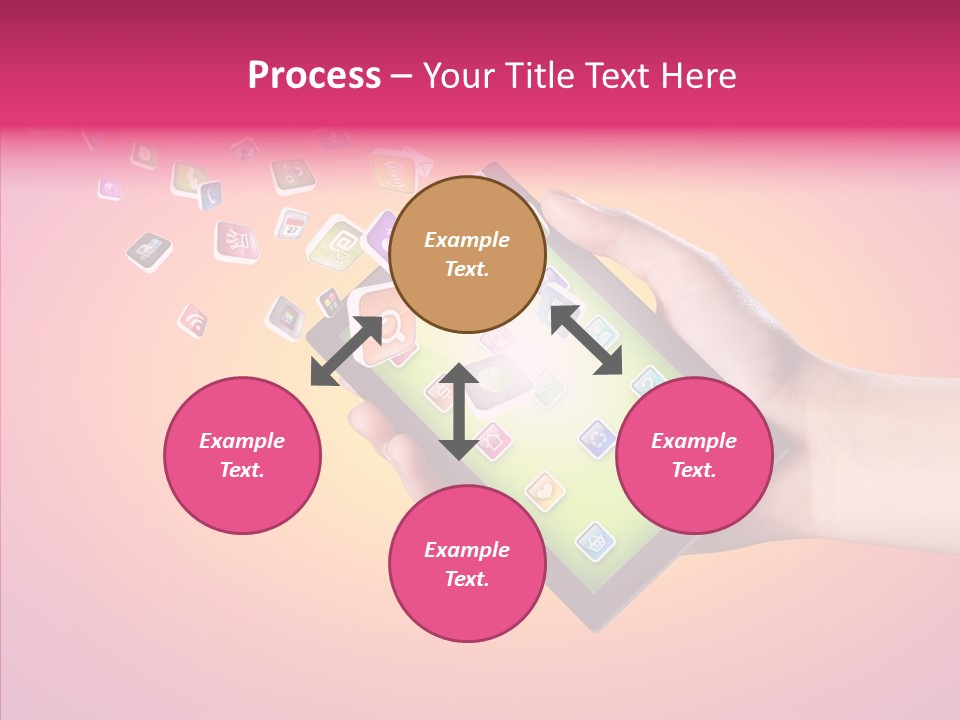 Process – Your Title Text Here

Example Text.

Example Text.

Example Text.

Example Text.